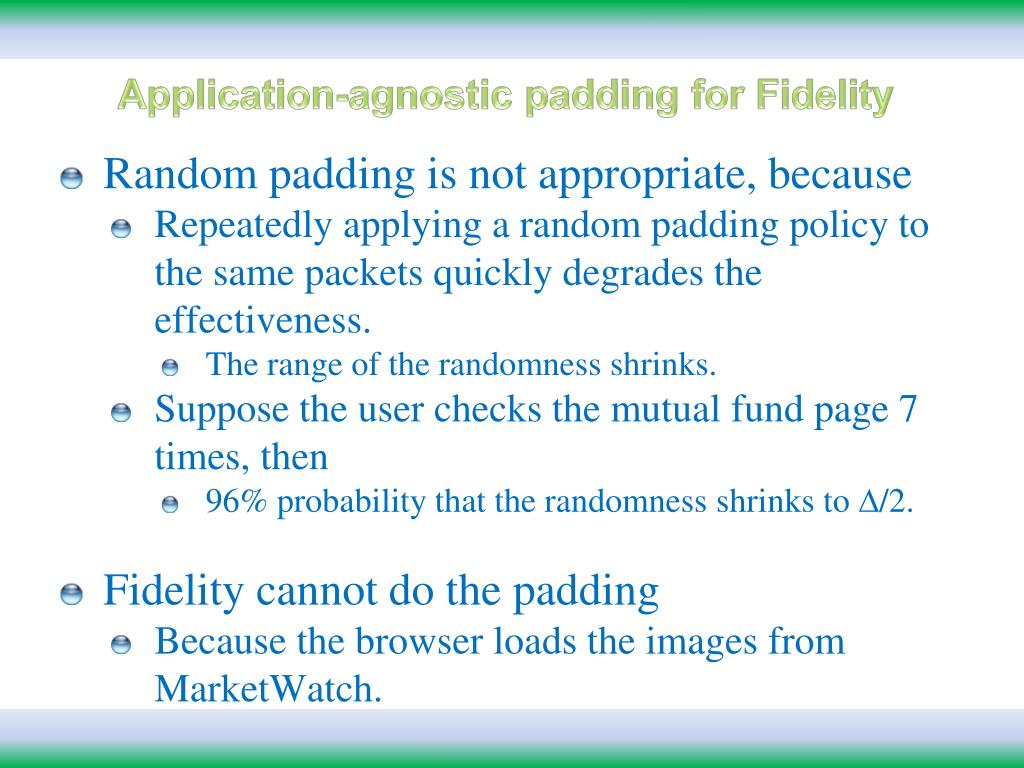 Application-agnostic padding for Fidelity

Random padding is not appropriate, because

Repeatedly applying a random padding policy to the same packets quickly degrades the effectiveness.

The range of the randomness shrinks.

Suppose the user checks the mutual fund page 7 times, then

96% probability that the randomness shrinks to $\Delta/2$.

Fidelity cannot do the padding

Because the browser loads the images from MarketWatch.